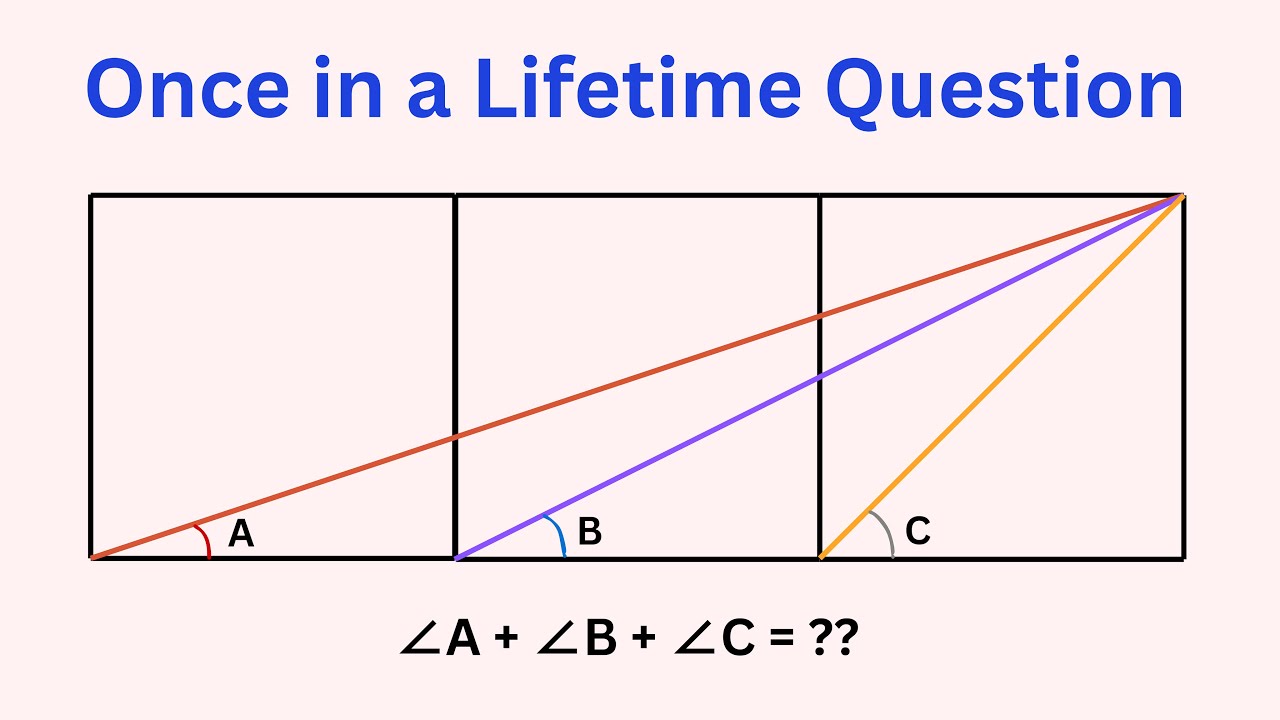 Once in a Lifetime Question

A

B

C

$\angle A + \angle B + \angle C = ??$